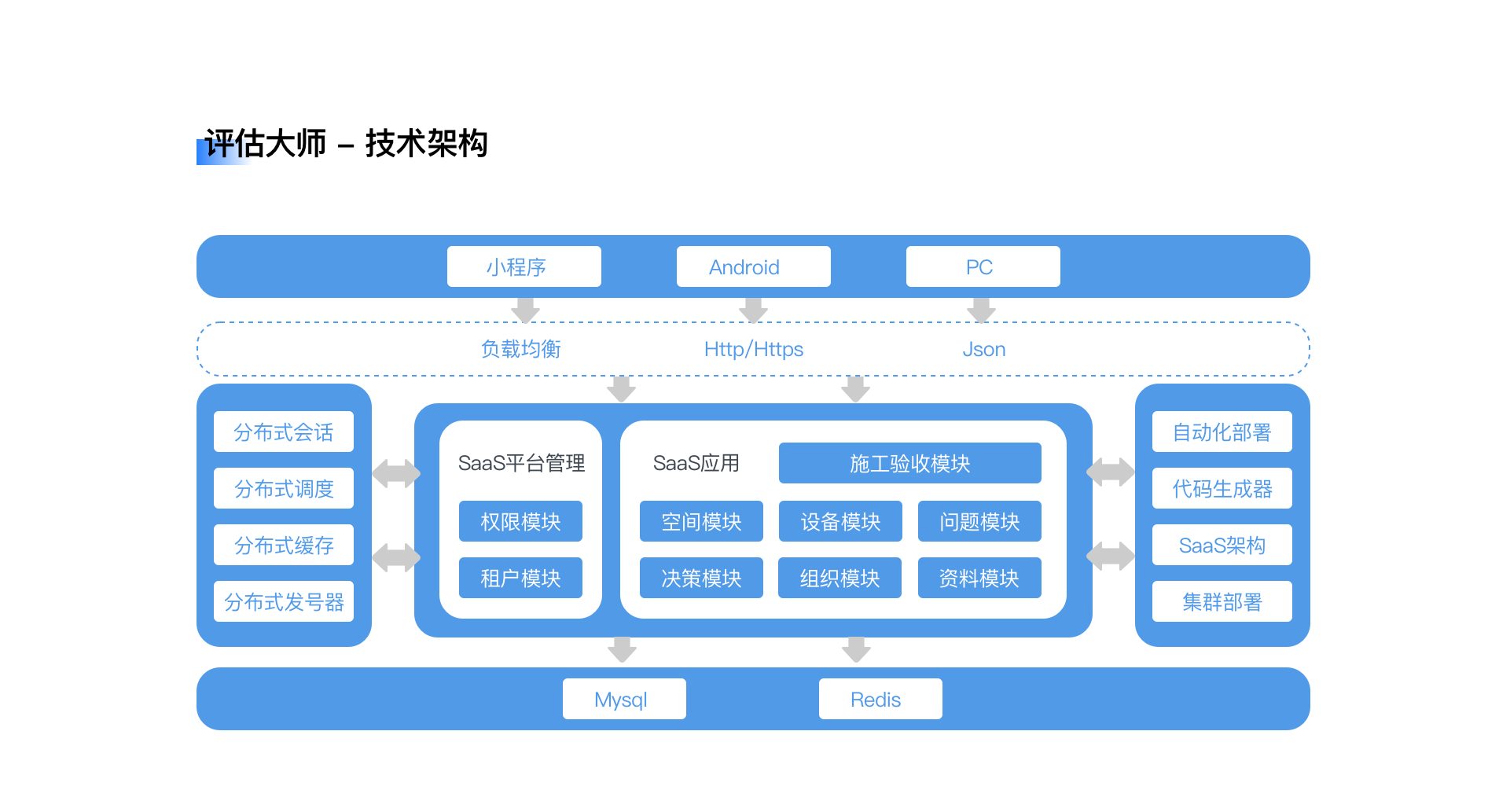 评估大师 – 技术架构

小程序
Android
PC

负载均衡
Http/Https
Json

分布式会话
分布式调度
分布式缓存
分布式发号器

SaaS平台管理
权限模块
租户模块

SaaS应用
施工验收模块
空间模块
设备模块
问题模块
决策模块
组织模块
资料模块

自动化部署
代码生成器
SaaS架构
集群部署

Mysql
Redis